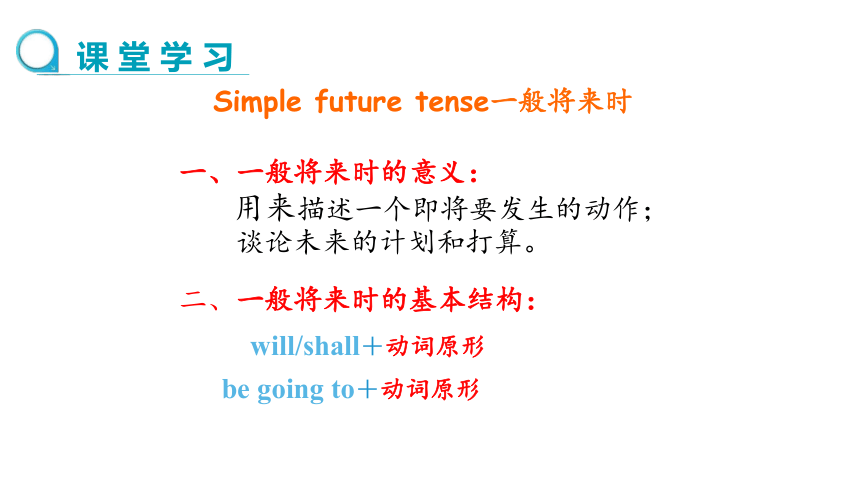 课堂学习

Simple future tense一般将来时

一、一般将来时的意义：
用来描述一个即将要发生的动作；
谈论未来的计划和打算。

二、一般将来时的基本结构：
will/shall＋动词原形
be going to＋动词原形